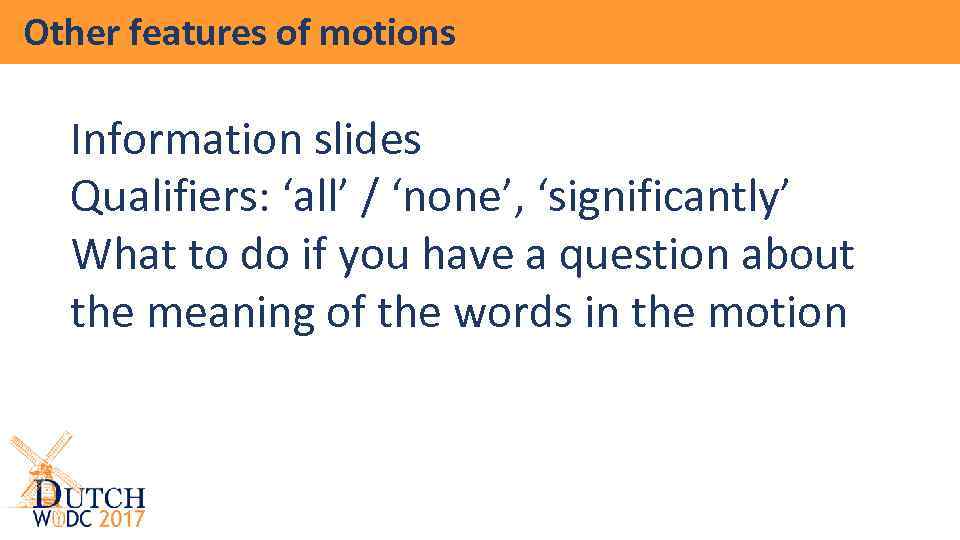 Other features of motions

Information slides
Qualifiers: ‘all’ / ‘none’, ‘significantly’
What to do if you have a question about the meaning of the words in the motion

DUTCH
WUDC 2017